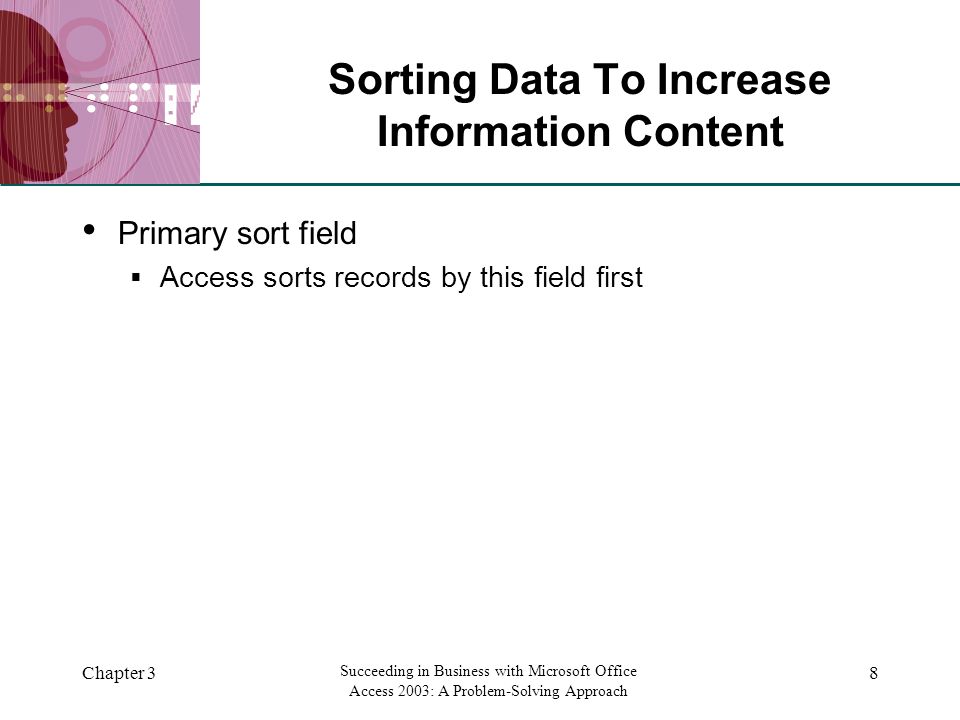 Sorting Data To Increase Information Content

• Primary sort field
▪ Access sorts records by this field first

Chapter 3

Succeeding in Business with Microsoft Office Access 2003: A Problem-Solving Approach

8